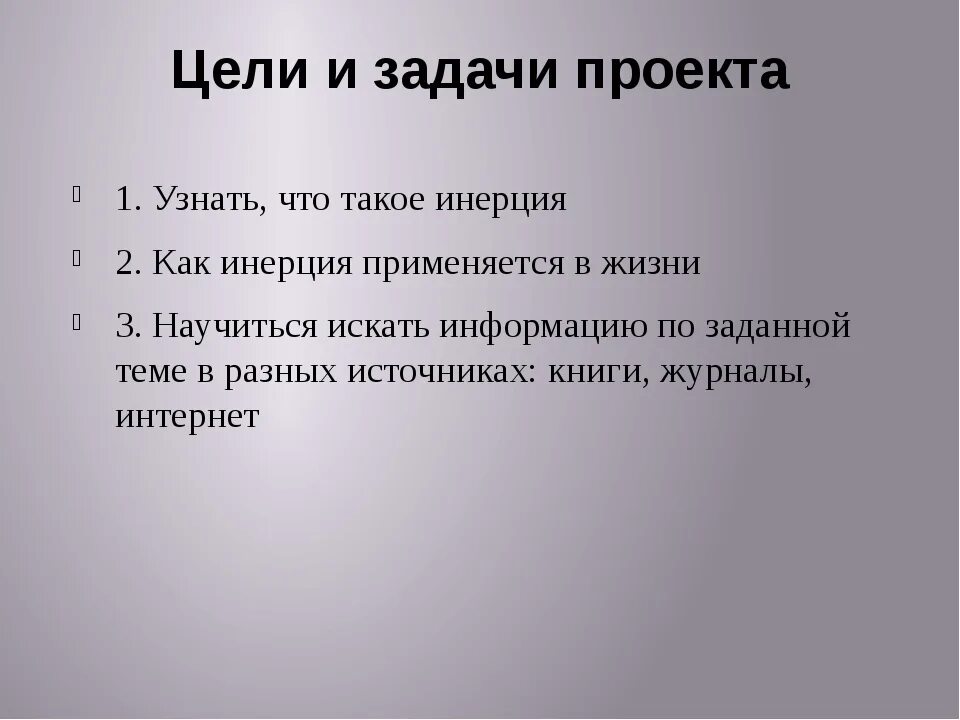 Цели и задачи проекта

1. Узнать, что такое инерция

2. Как инерция применяется в жизни

3. Научиться искать информацию по заданной теме в разных источниках: книги, журналы, интернет